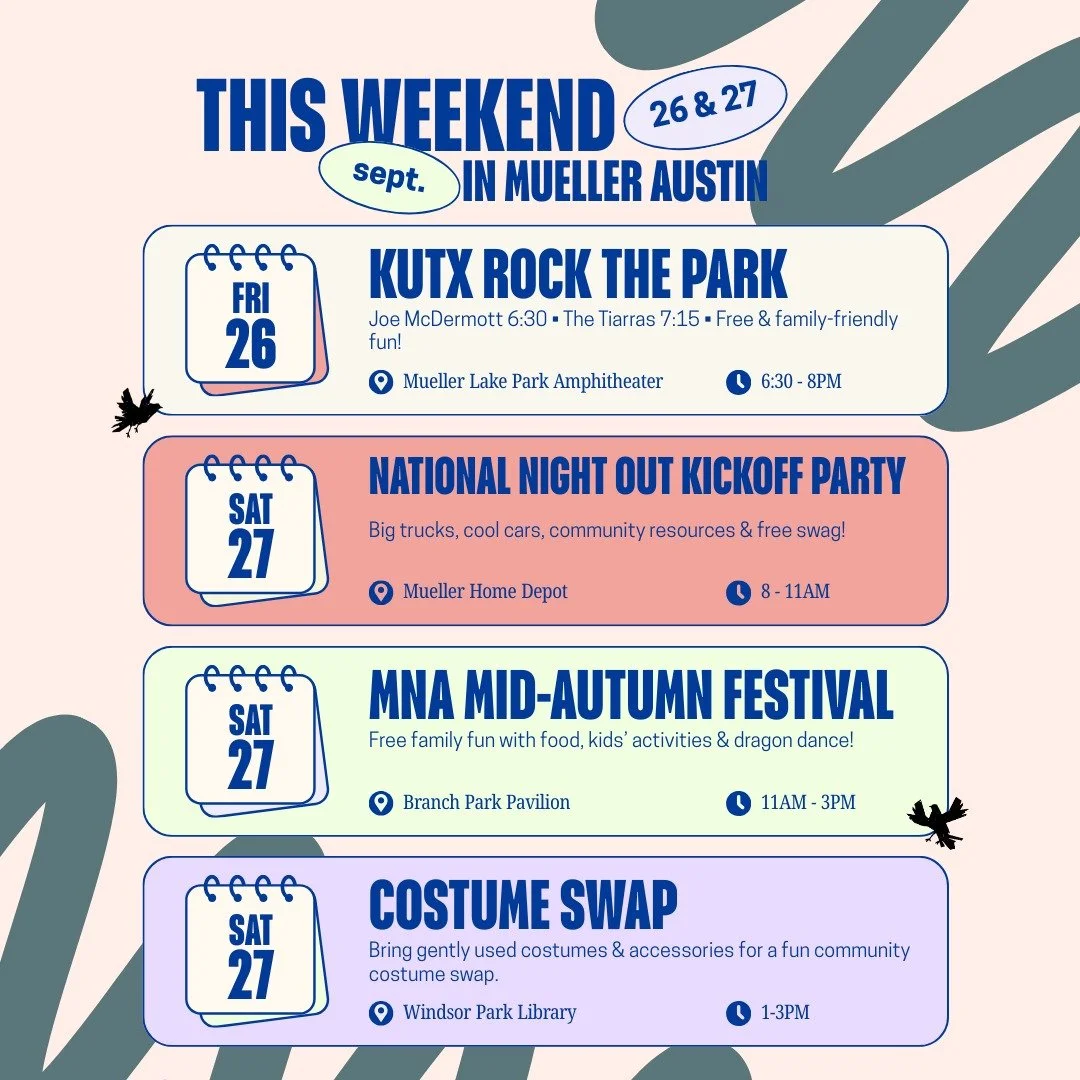 THIS WEEKEND 26 & 27
sept. IN MUELLER AUSTIN

FRI
26

KUTX ROCK THE PARK
Joe McDermott 6:30 ▪ The Tiarras 7:15 ▪ Free & family-friendly fun!
Mueller Lake Park Amphitheater
6:30 - 8PM

SAT
27

NATIONAL NIGHT OUT KICKOFF PARTY
Big trucks, cool cars, community resources & free swag!
Mueller Home Depot
8 - 11AM

SAT
27

MNA MID-AUTUMN FESTIVAL
Free family fun with food, kids' activities & dragon dance!
Branch Park Pavilion
11AM - 3PM

SAT
27

COSTUME SWAP
Bring gently used costumes & accessories for a fun community costume swap.
Windsor Park Library
1-3PM